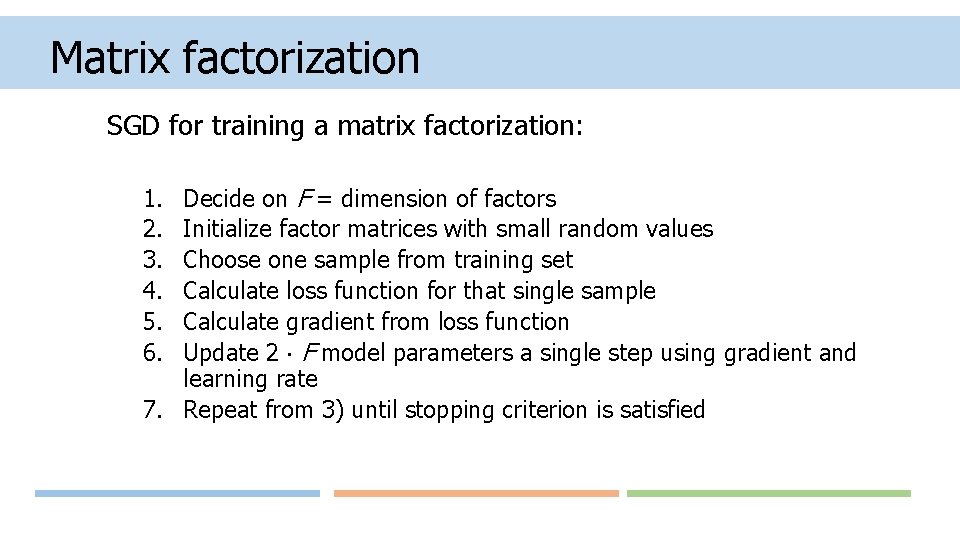 Matrix factorization

SGD for training a matrix factorization:

1. Decide on $F$ = dimension of factors
2. Initialize factor matrices with small random values
3. Choose one sample from training set
4. Calculate loss function for that single sample
5. Calculate gradient from loss function
6. Update $2 \cdot F$ model parameters a single step using gradient and learning rate
7. Repeat from 3) until stopping criterion is satisfied